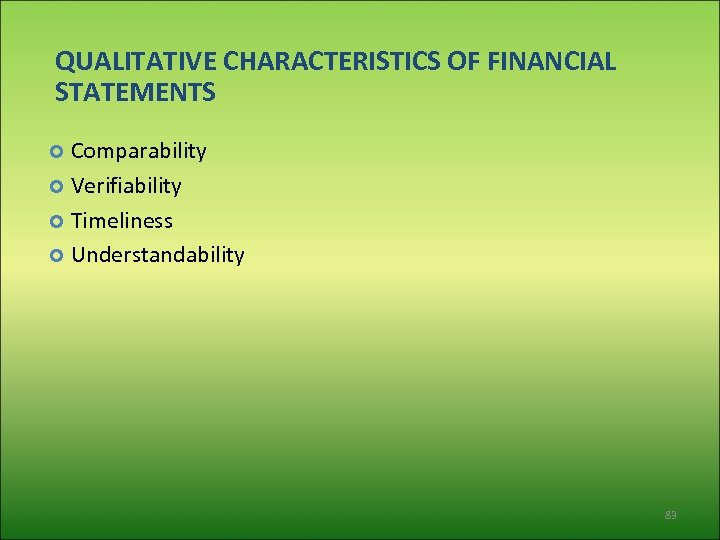 QUALITATIVE CHARACTERISTICS OF FINANCIAL STATEMENTS

Comparability
Verifiability
Timeliness
Understandability

83